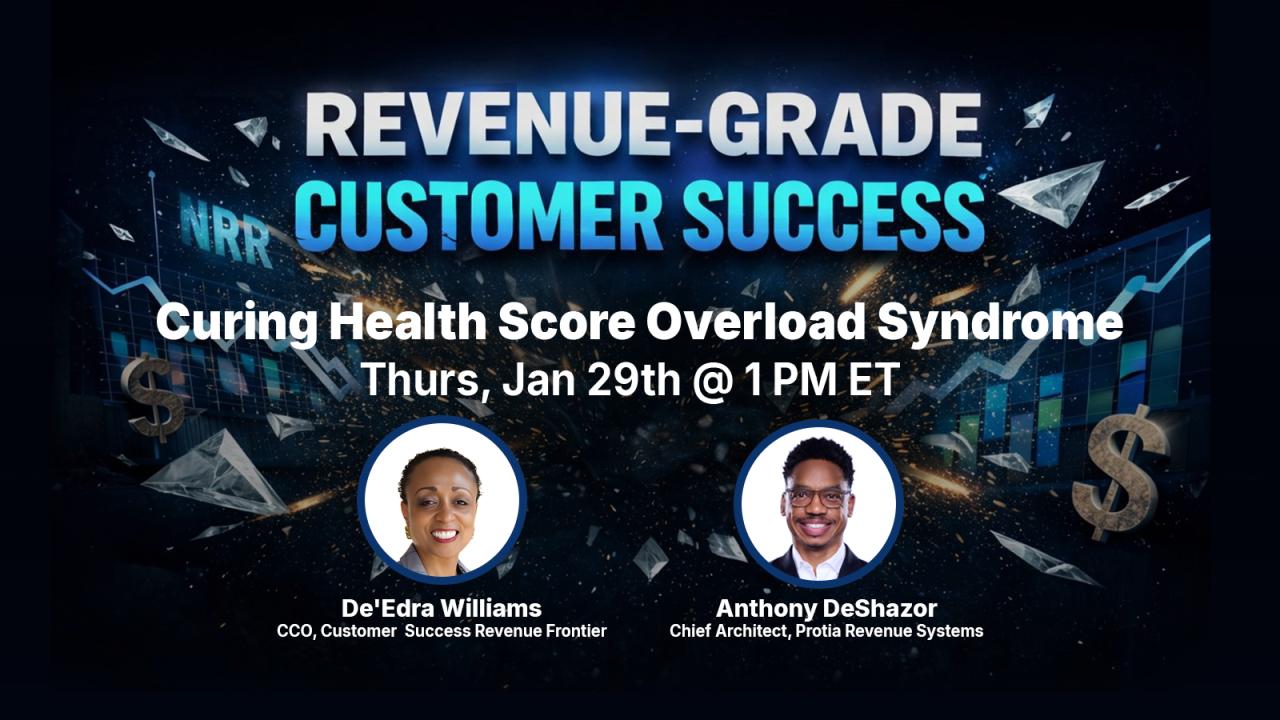 REVENUE-GRADE
CUSTOMER SUCCESS

NRR

Curing Health Score Overload Syndrome
Thurs, Jan 29th @ 1 PM ET

De'Edra Williams
CCO, Customer Success Revenue Frontier

Anthony DeShazor
Chief Architect, Protia Revenue Systems